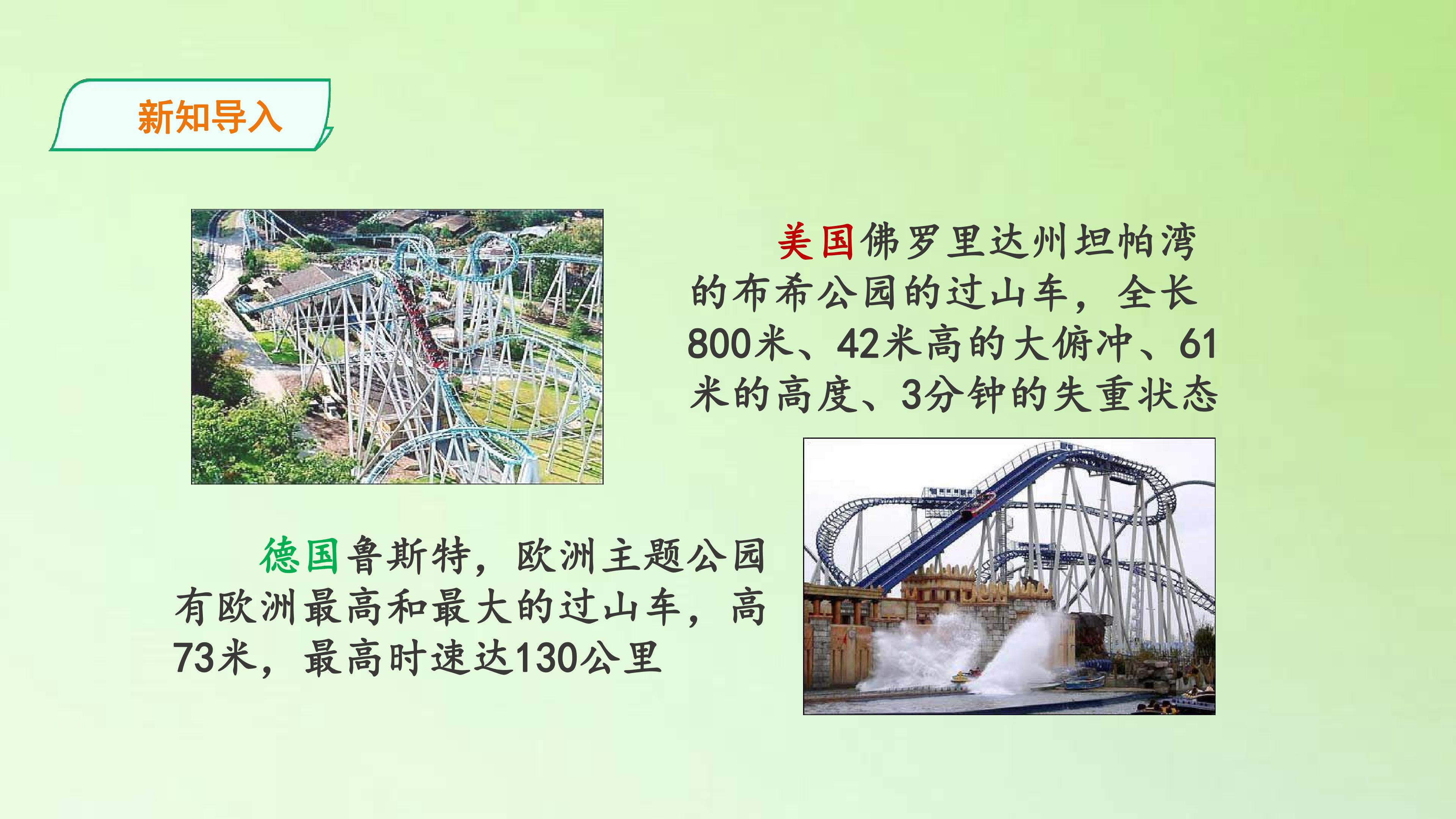 新知导入

美国佛罗里达州坦帕湾的布希公园的过山车，全长800米、42米高的大俯冲、61米的高度、3分钟的失重状态

德国鲁斯特，欧洲主题公园有欧洲最高和最大的过山车，高73米，最高时速达130公里